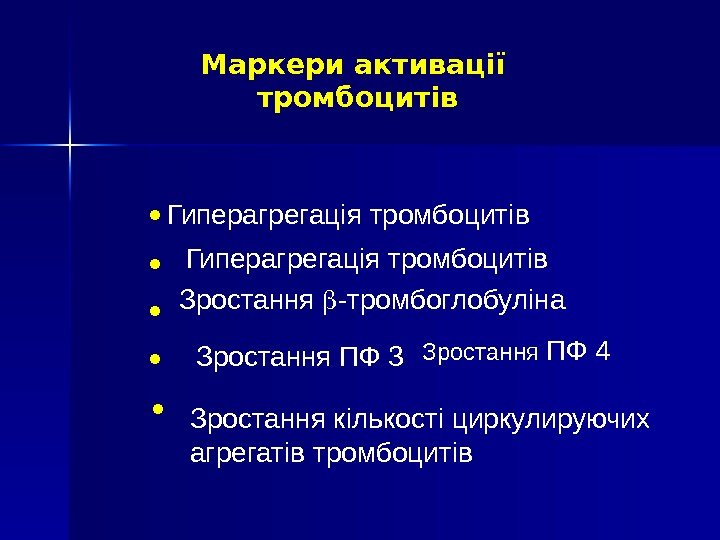 Маркери активації тромбоцитів

• Гиперагрегація тромбоцитів
• Гиперагрегація тромбоцитів
• Зростання $\beta$-тромбоглобуліна
• Зростання ПФ 3 Зростання ПФ 4
• Зростання кількості циркулируючих агрегатів тромбоцитів